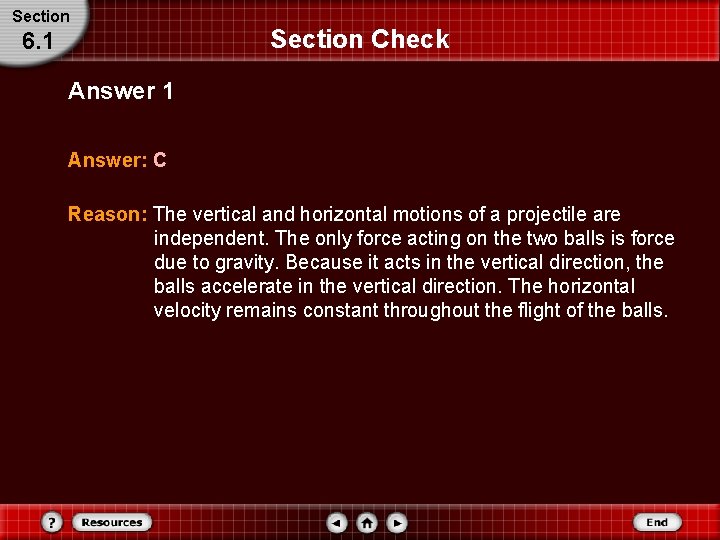 Section
6.1

Section Check

Answer 1

Answer: C

Reason: The vertical and horizontal motions of a projectile are independent. The only force acting on the two balls is force due to gravity. Because it acts in the vertical direction, the balls accelerate in the vertical direction. The horizontal velocity remains constant throughout the flight of the balls.

?
Resources
End